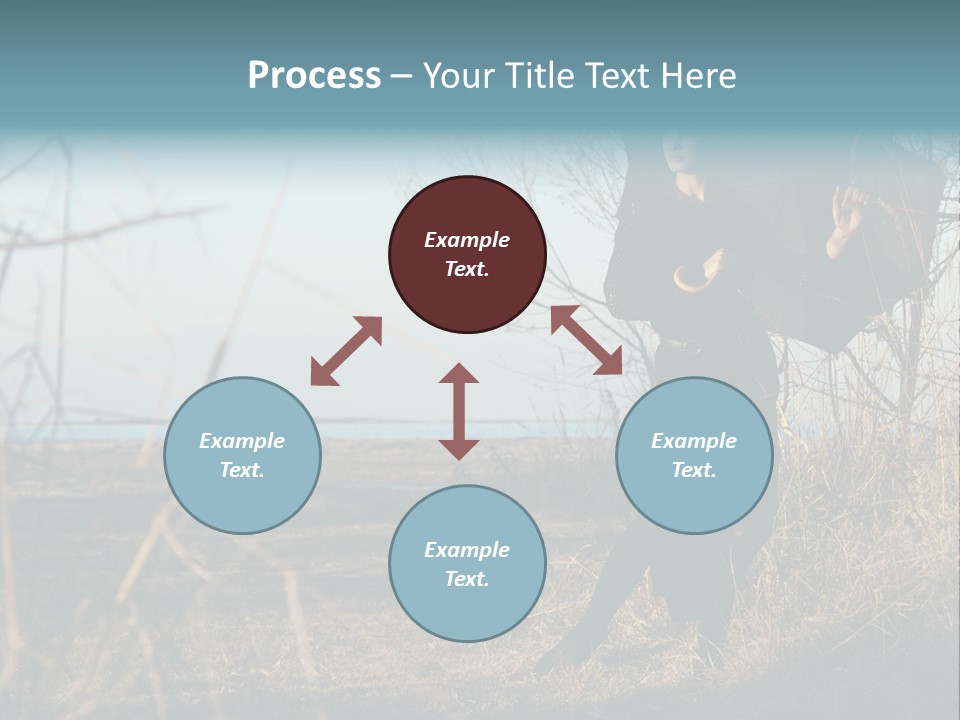 Process – Your Title Text Here

Example Text.

Example Text.

Example Text.

Example Text.